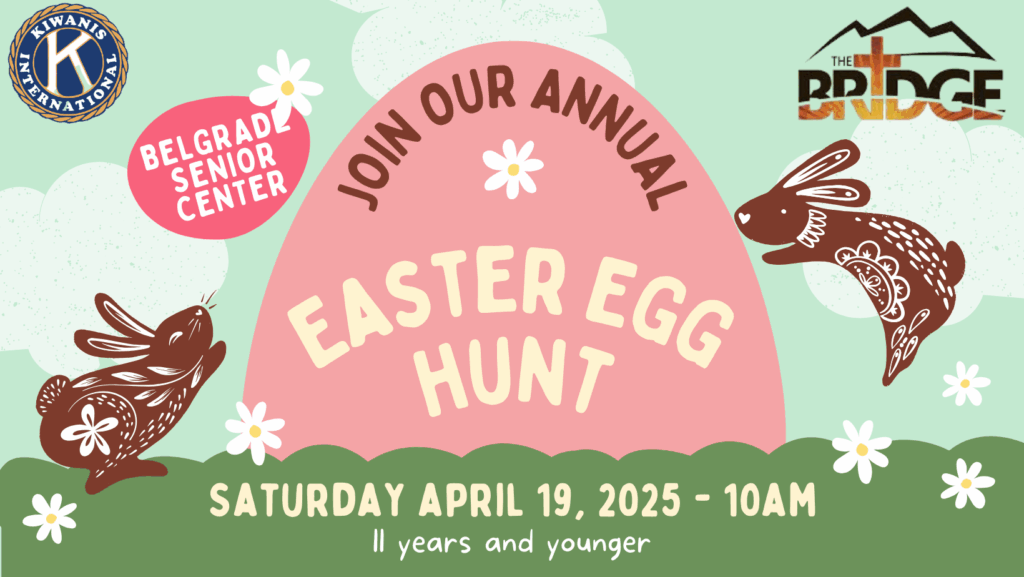 KIWANIS INTERNATIONAL

K

THE BRIDGE

BELGRADE SENIOR CENTER

JOIN OUR ANNUAL

EASTER EGG HUNT

SATURDAY APRIL 19, 2025 - 10AM

11 years and younger